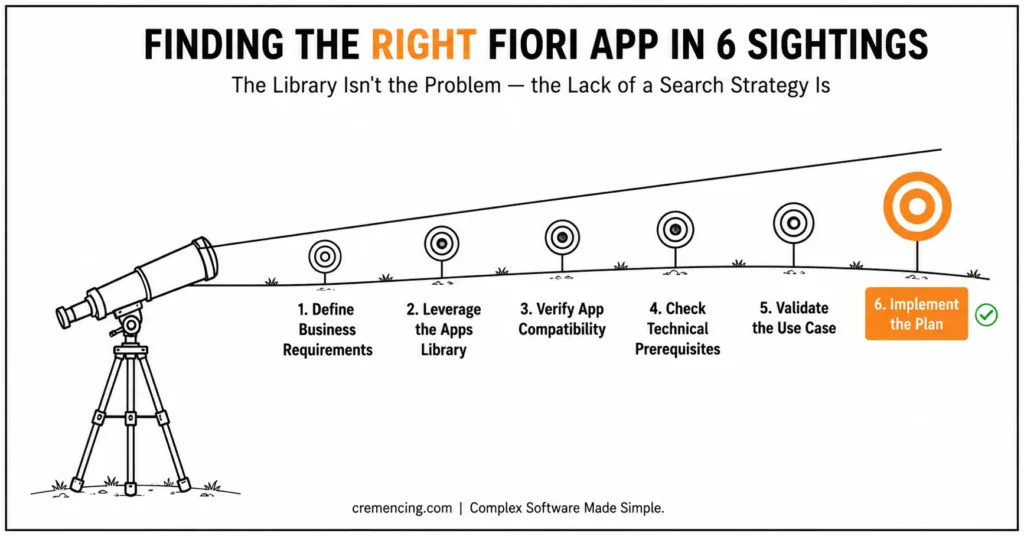 FINDING THE RIGHT FIORI APP IN 6 SIGHTINGS

The Library Isn't the Problem — the Lack of a Search Strategy Is

1. Define Business Requirements

2. Leverage the Apps Library

3. Verify App Compatibility

4. Check Technical Prerequisites

5. Validate the Use Case

6. Implement the Plan

cremencing.com | Complex Software Made Simple.